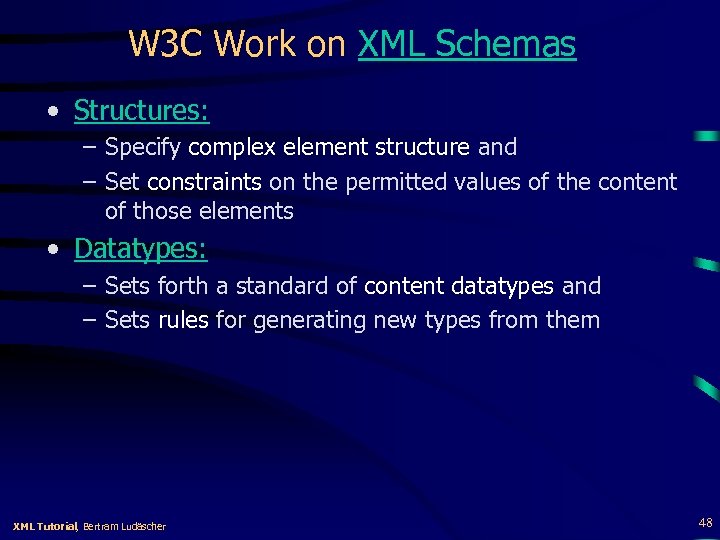 W3C Work on XML Schemas

• Structures:
– Specify complex element structure and
– Set constraints on the permitted values of the content of those elements

• Datatypes:
– Sets forth a standard of content datatypes and
– Sets rules for generating new types from them

XML Tutorial, Bertram Ludäscher

48